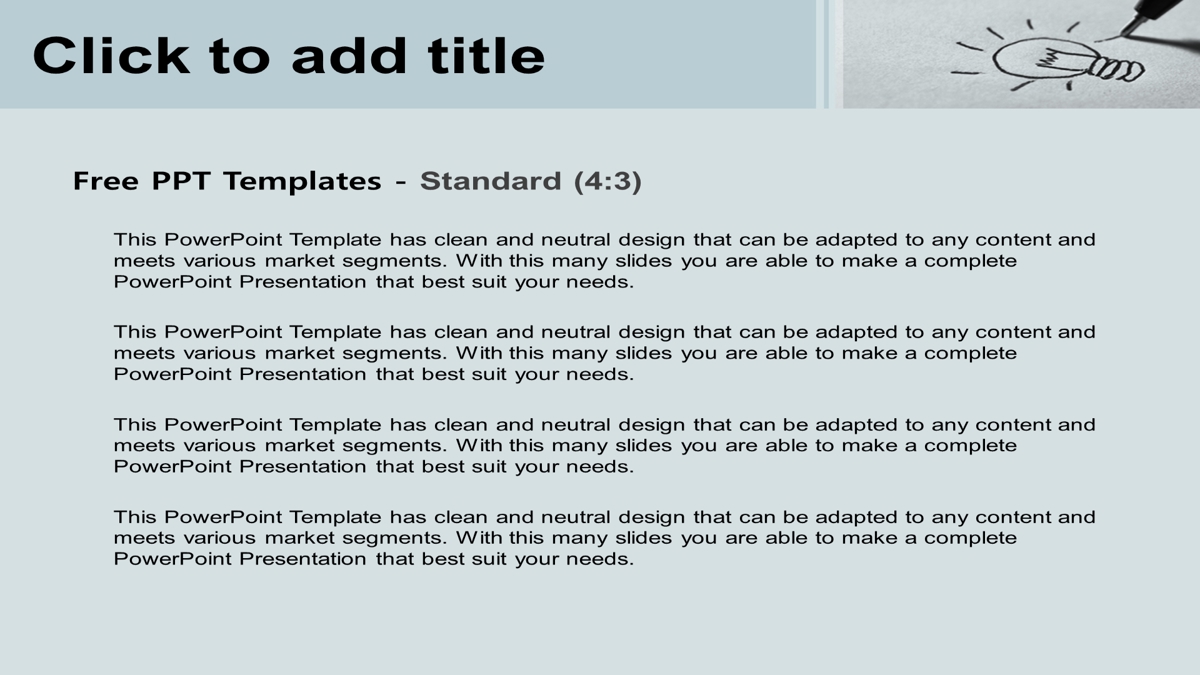 Click to add title

Free PPT Templates - Standard (4:3)

This PowerPoint Template has clean and neutral design that can be adapted to any content and meets various market segments. With this many slides you are able to make a complete PowerPoint Presentation that best suit your needs.

This PowerPoint Template has clean and neutral design that can be adapted to any content and meets various market segments. With this many slides you are able to make a complete PowerPoint Presentation that best suit your needs.

This PowerPoint Template has clean and neutral design that can be adapted to any content and meets various market segments. With this many slides you are able to make a complete PowerPoint Presentation that best suit your needs.

This PowerPoint Template has clean and neutral design that can be adapted to any content and meets various market segments. With this many slides you are able to make a complete PowerPoint Presentation that best suit your needs.